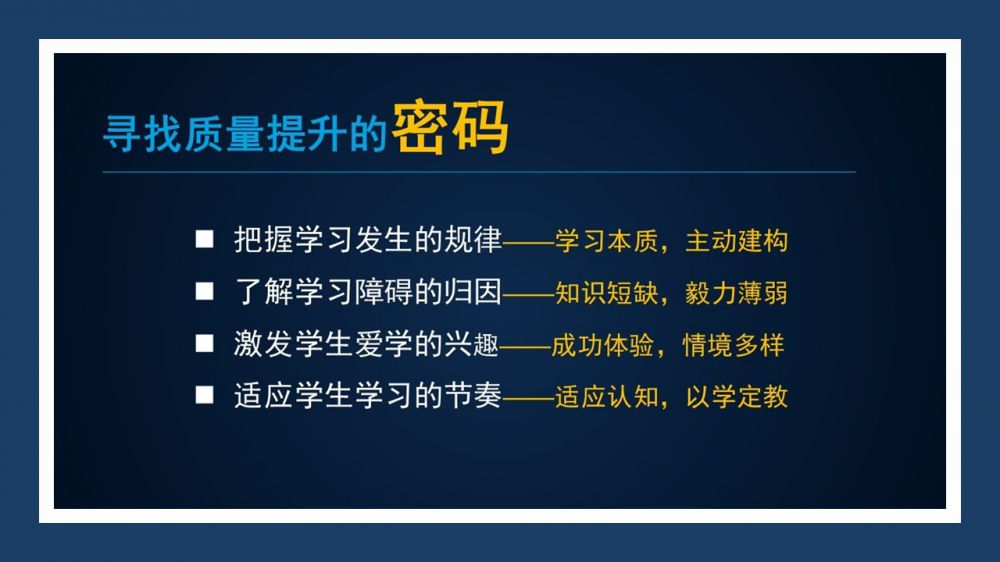 寻找质量提升的密码

■ 把握学习发生的规律——学习本质，主动建构
■ 了解学习障碍的归因——知识短缺，毅力薄弱
■ 激发学生爱学的兴趣——成功体验，情境多样
■ 适应学生学习的节奏——适应认知，以学定教